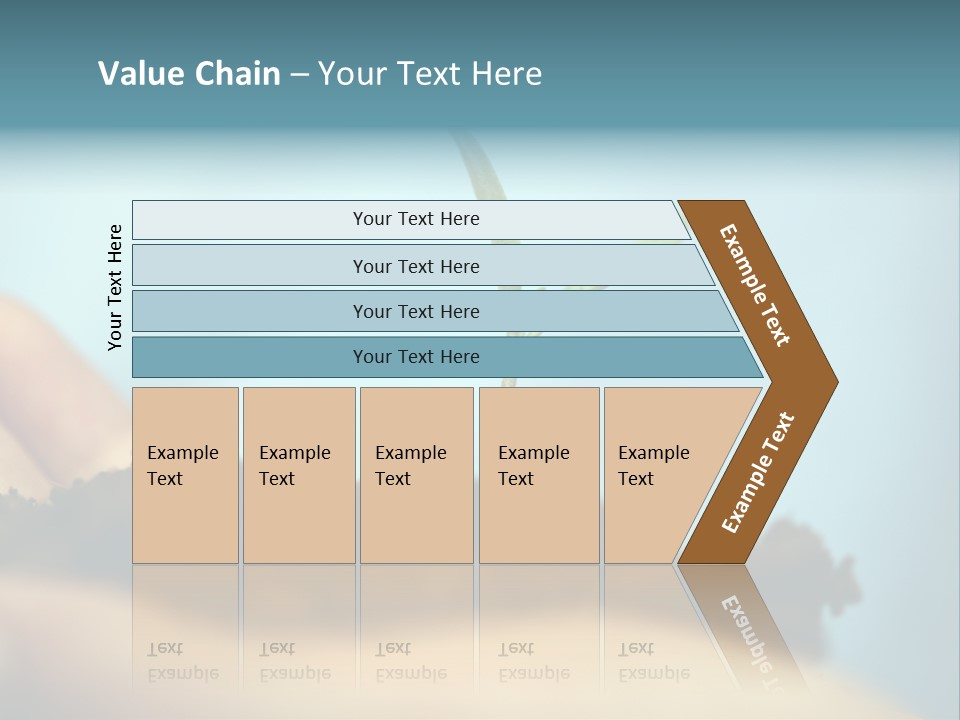 Value Chain – Your Text Here

Your Text Here

Your Text Here

Your Text Here

Your Text Here

Your Text Here

Example Text

Example Text

Example Text

Example Text

Example Text

Example Text

Example Text